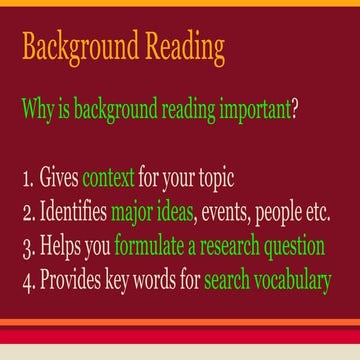 Background Reading

Why is background reading important?

1. Gives context for your topic
2. Identifies major ideas, events, people etc.
3. Helps you formulate a research question
4. Provides key words for search vocabulary